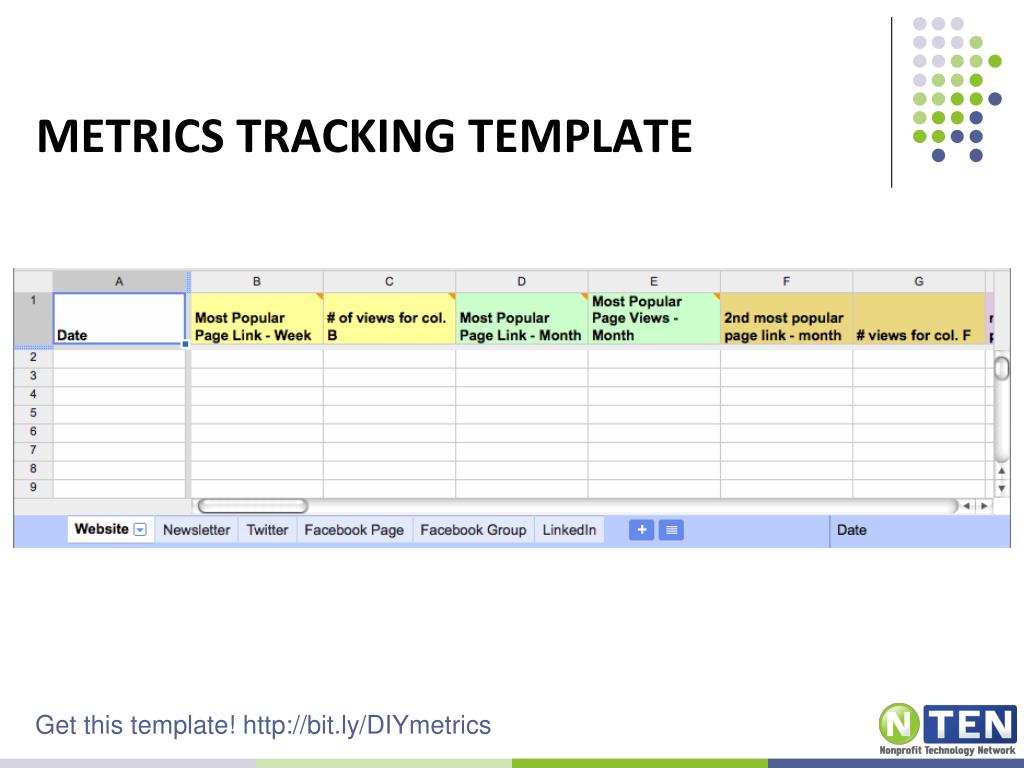 METRICS TRACKING TEMPLATE

| | A | B | C | D | E | F | G |
|---|---|---|---|---|---|---|---|
| 1 | Date | Most Popular Page Link - Week | # of views for col. B | Most Popular Page Link - Month | Most Popular Page Views - Month | 2nd most popular page link - month | # views for col. F |
| 2 | | | | | | | |
| 3 | | | | | | | |
| 4 | | | | | | | |
| 5 | | | | | | | |
| 6 | | | | | | | |
| 7 | | | | | | | |
| 8 | | | | | | | |
| 9 | | | | | | | |

Website Newsletter Twitter Facebook Page Facebook Group LinkedIn + Date

Get this template! http://bit.ly/DIYmetrics

NTEN
Nonprofit Technology Network